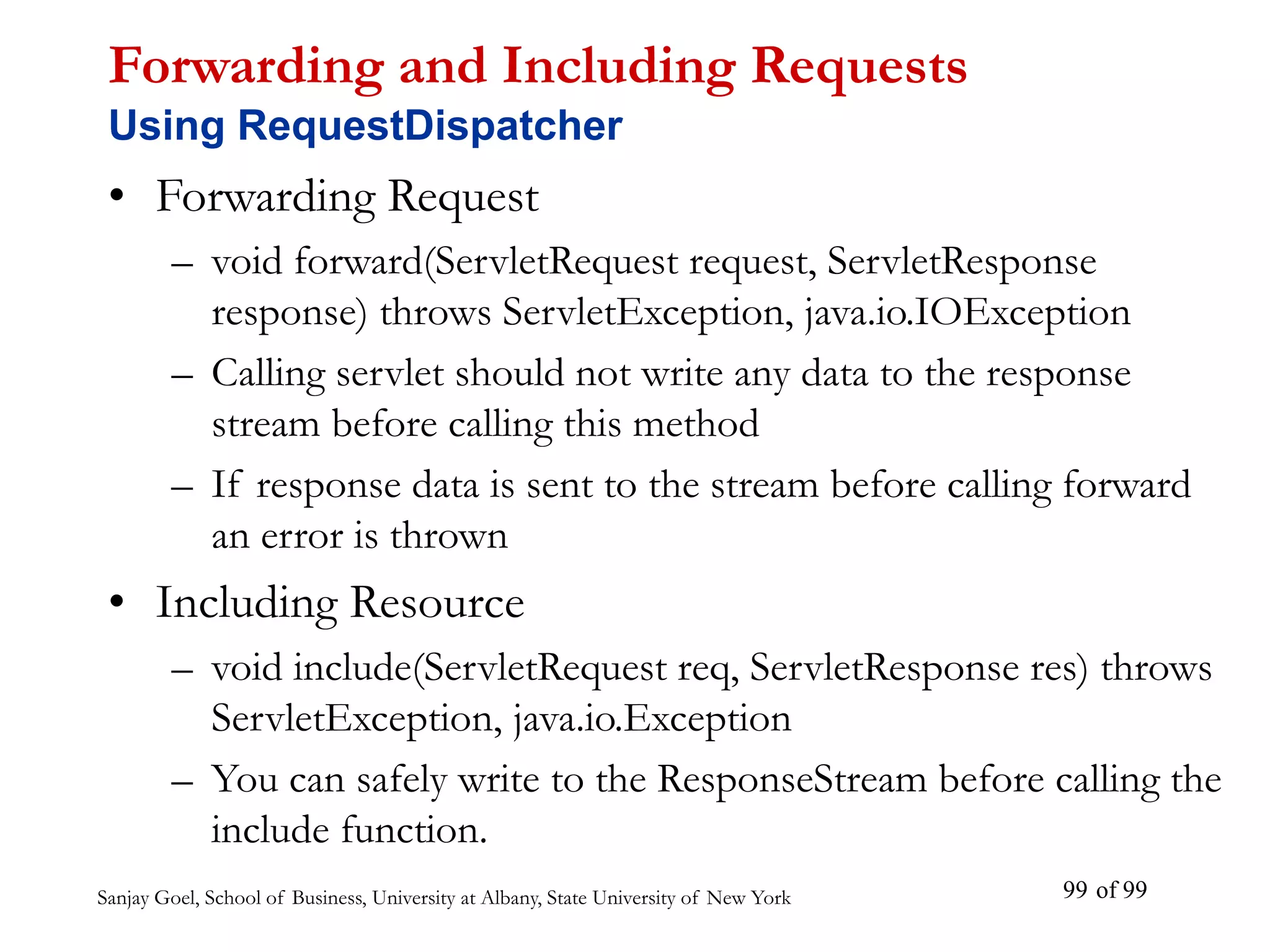 Forwarding and Including Requests
Using RequestDispatcher

• Forwarding Request
– void forward(ServletRequest request, ServletResponse response) throws ServletException, java.io.IOException
– Calling servlet should not write any data to the response stream before calling this method
– If response data is sent to the stream before calling forward an error is thrown

• Including Resource
– void include(ServletRequest req, ServletResponse res) throws ServletException, java.io.Exception
– You can safely write to the ResponseStream before calling the include function.

Sanjay Goel, School of Business, University at Albany, State University of New York

99 of 99